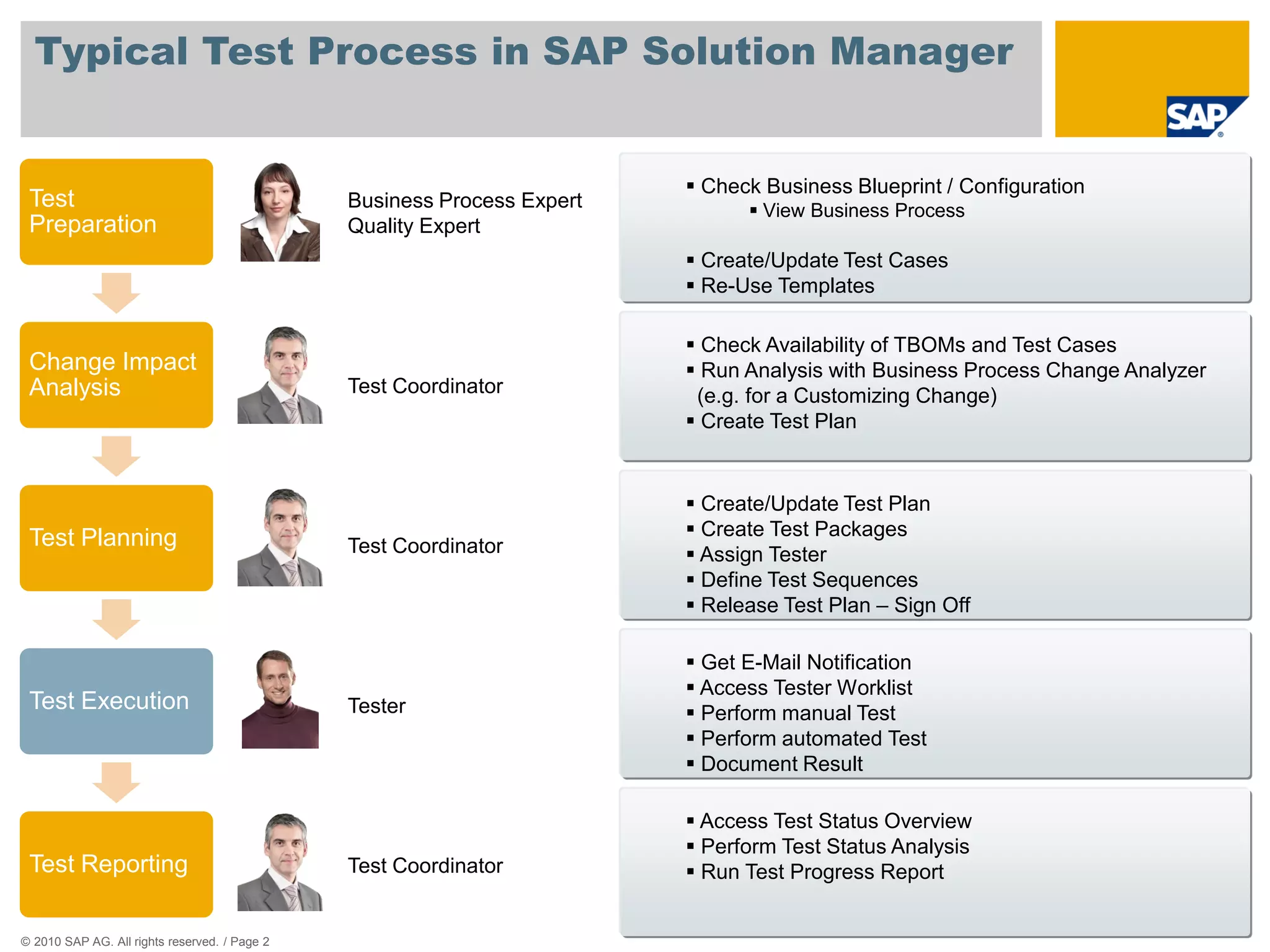 Typical Test Process in SAP Solution Manager

SAP

Test Preparation

Business Process Expert
Quality Expert

▪ Check Business Blueprint / Configuration
▪ View Business Process

▪ Create/Update Test Cases
▪ Re-Use Templates

Change Impact Analysis

Test Coordinator

▪ Check Availability of TBOMs and Test Cases
▪ Run Analysis with Business Process Change Analyzer (e.g. for a Customizing Change)
▪ Create Test Plan

Test Planning

Test Coordinator

▪ Create/Update Test Plan
▪ Create Test Packages
▪ Assign Tester
▪ Define Test Sequences
▪ Release Test Plan – Sign Off

Test Execution

Tester

▪ Get E-Mail Notification
▪ Access Tester Worklist
▪ Perform manual Test
▪ Perform automated Test
▪ Document Result

Test Reporting

Test Coordinator

▪ Access Test Status Overview
▪ Perform Test Status Analysis
▪ Run Test Progress Report

© 2010 SAP AG. All rights reserved. / Page 2